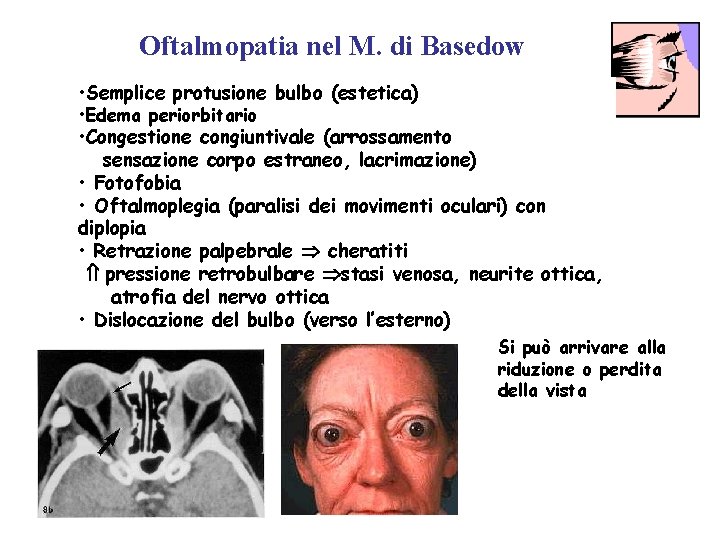 Oftalmopatia nel M. di Basedow

•Semplice protusione bulbo (estetica)
•Edema periorbitario
•Congestione congiuntivale (arrossamento sensazione corpo estraneo, lacrimazione)
• Fotofobia
• Oftalmoplegia (paralisi dei movimenti oculari) con diplopia
• Retrazione palpebrale $\Rightarrow$ cheratiti
$\Uparrow$ pressione retrobulbare $\Rightarrow$stasi venosa, neurite ottica, atrofia del nervo ottica
• Dislocazione del bulbo (verso l'esterno)

8b

Si può arrivare alla riduzione o perdita della vista